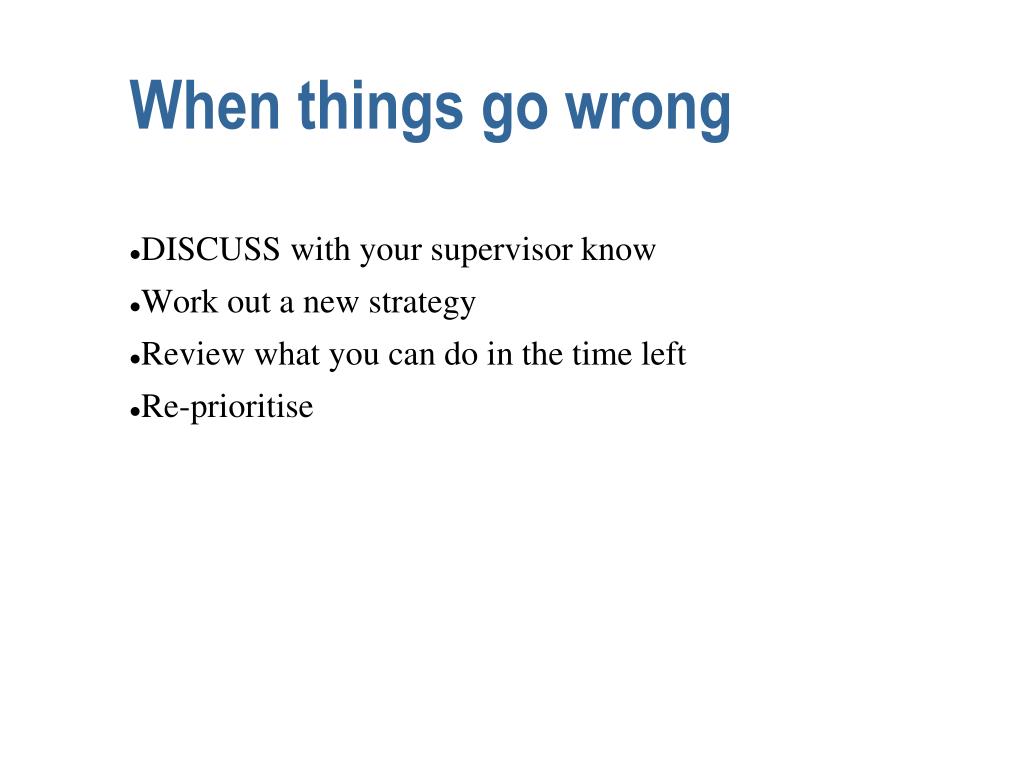 When things go wrong

- DISCUSS with your supervisor know
- Work out a new strategy
- Review what you can do in the time left
- Re-prioritise